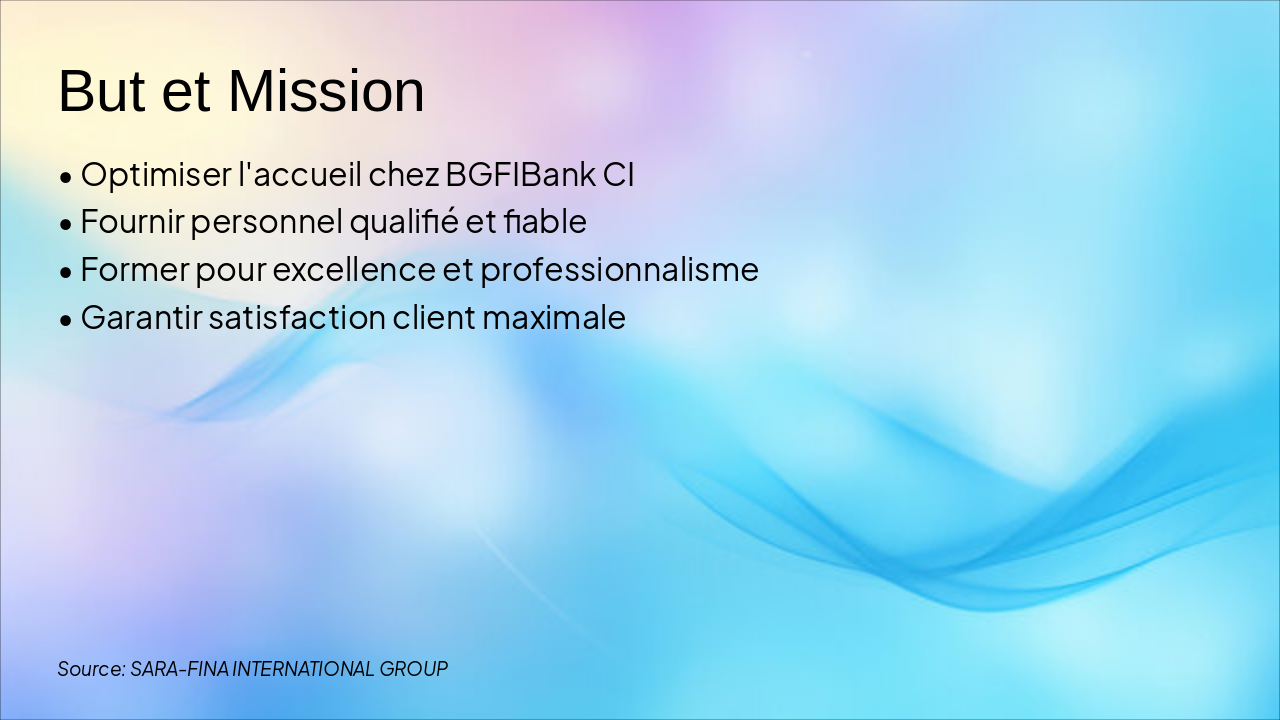 But et Mission

• Optimiser l'accueil chez BGFIBank CI
• Fournir personnel qualifié et fiable
• Former pour excellence et professionnalisme
• Garantir satisfaction client maximale

Source: SARA-FINA INTERNATIONAL GROUP